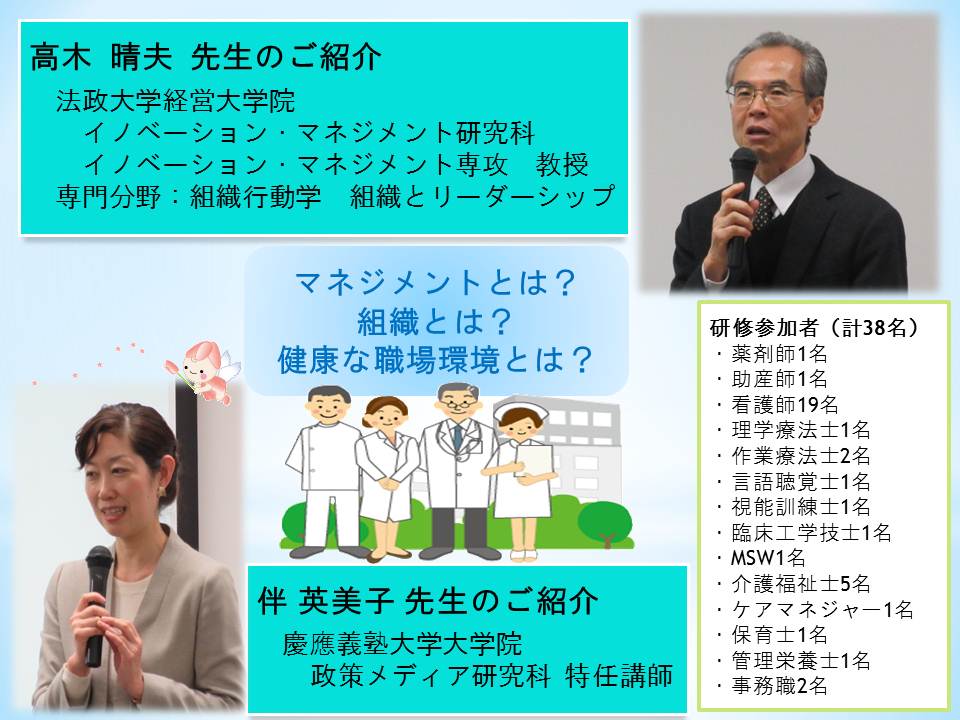 高木 晴夫 先生のご紹介

法政大学経営大学院
イノベーション・マネジメント研究科
イノベーション・マネジメント専攻　教授
専門分野：組織行動学　組織とリーダーシップ

マネジメントとは？
組織とは？
健康な職場環境とは？

研修参加者（計38名）
・薬剤師1名
・助産師1名
・看護師19名
・理学療法士1名
・作業療法士2名
・言語聴覚士1名
・視能訓練士1名
・臨床工学技士1名
・MSW1名
・介護福祉士5名
・ケアマネジャー1名
・保育士1名
・管理栄養士1名
・事務職2名

伴 英美子 先生のご紹介

慶應義塾大学大学院
政策メディア研究科 特任講師